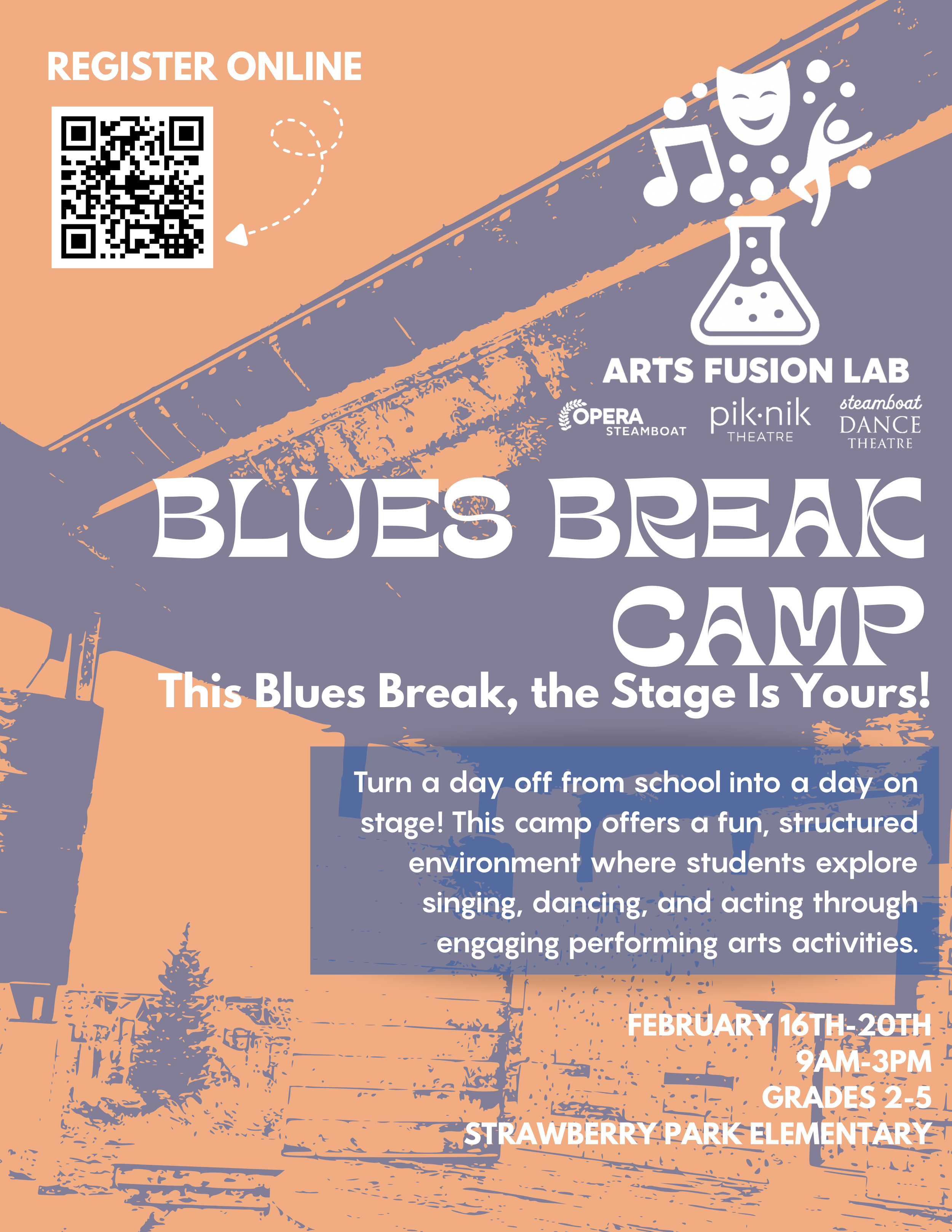 REGISTER ONLINE

ARTS FUSION LAB

OPERA STEAMBOAT

pik·nik THEATRE

steamboat DANCE THEATRE

BLUES BREAK CAMP

This Blues Break, the Stage Is Yours!

Turn a day off from school into a day on stage! This camp offers a fun, structured environment where students explore singing, dancing, and acting through engaging performing arts activities.

FEBRUARY 16TH-20TH
9AM-3PM
GRADES 2-5
STRAWBERRY PARK ELEMENTARY